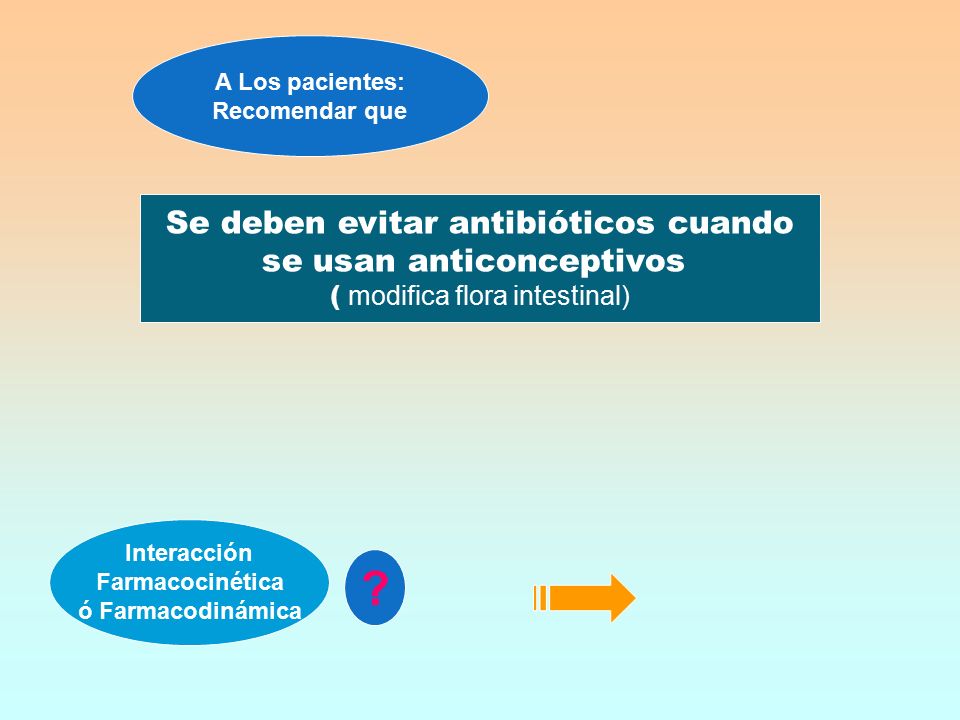 A Los pacientes:
Recomendar que

Se deben evitar antibióticos cuando se usan anticonceptivos
( modifica flora intestinal)

Interacción
Farmacocinética
ó Farmacodinámica

?